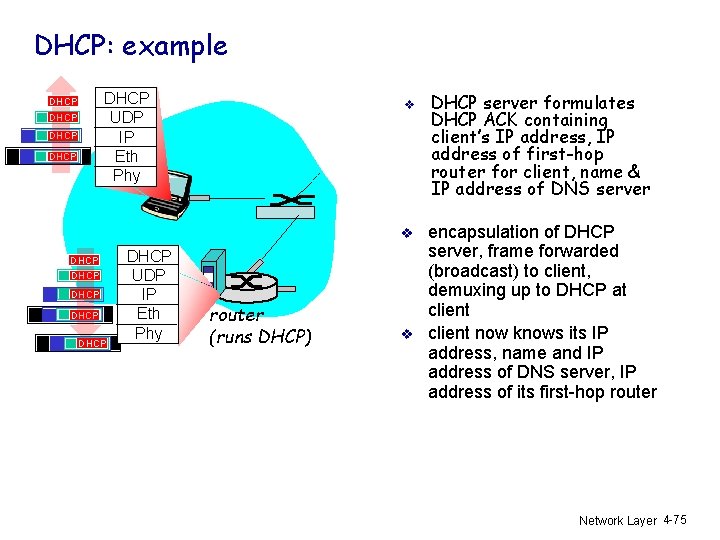 DHCP: example

DHCP
DHCP
DHCP
DHCP

DHCP
UDP
IP
Eth
Phy

DHCP
DHCP
DHCP
DHCP
DHCP

DHCP
UDP
IP
Eth
Phy

router (runs DHCP)

❖ DHCP server formulates DHCP ACK containing client's IP address, IP address of first-hop router for client, name & IP address of DNS server

❖ encapsulation of DHCP server, frame forwarded (broadcast) to client, demuxing up to DHCP at client

❖ client now knows its IP address, name and IP address of DNS server, IP address of its first-hop router

Network Layer 4-75